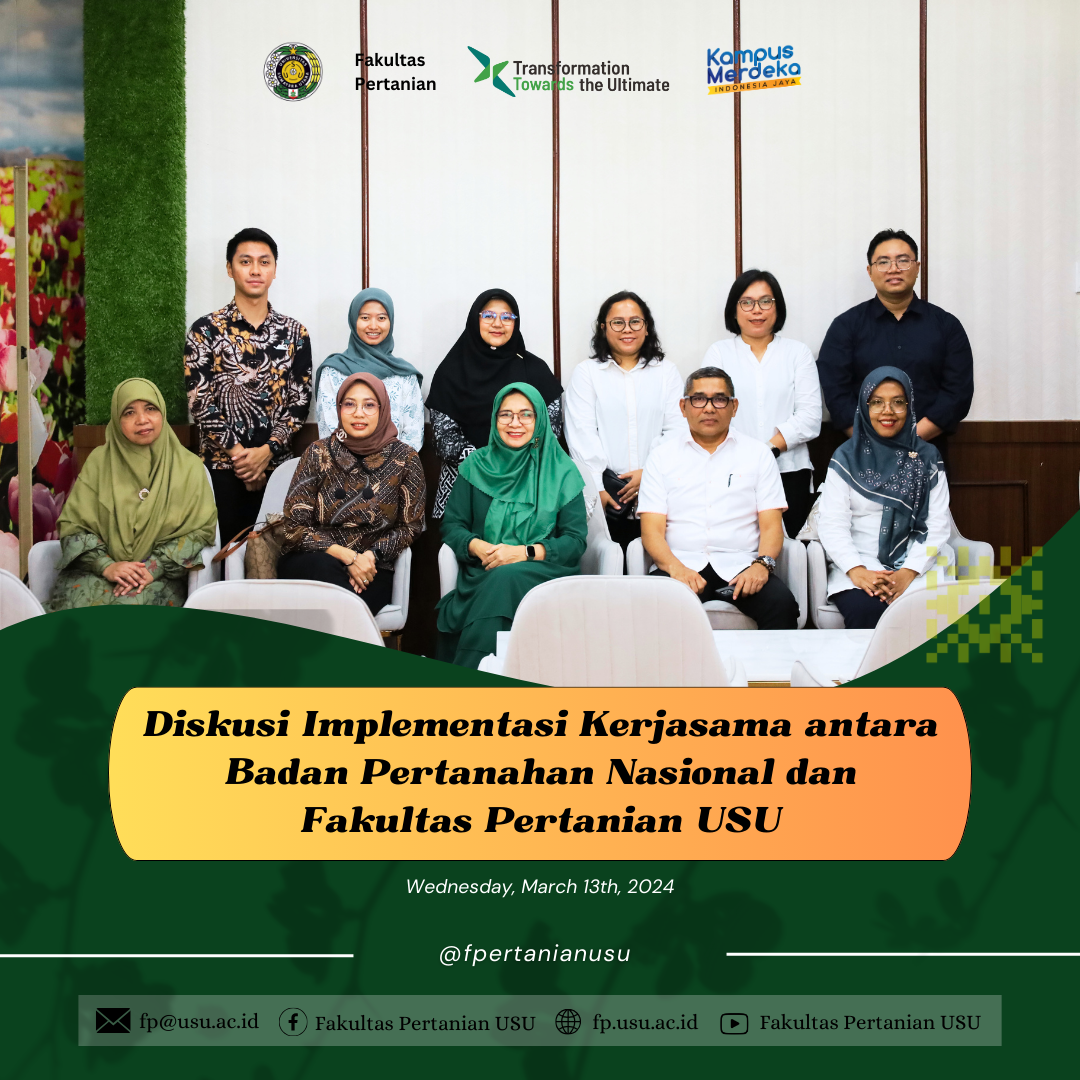 Fakultas Pertanian

Transformation Towards the Ultimate

Kampus Merdeka
INDONESIA JAYA

Diskusi Implementasi Kerjasama antara Badan Pertanahan Nasional dan Fakultas Pertanian USU

Wednesday, March 13th, 2024

@fpertanianusu

fp@usu.ac.id Fakultas Pertanian USU fp.usu.ac.id Fakultas Pertanian USU